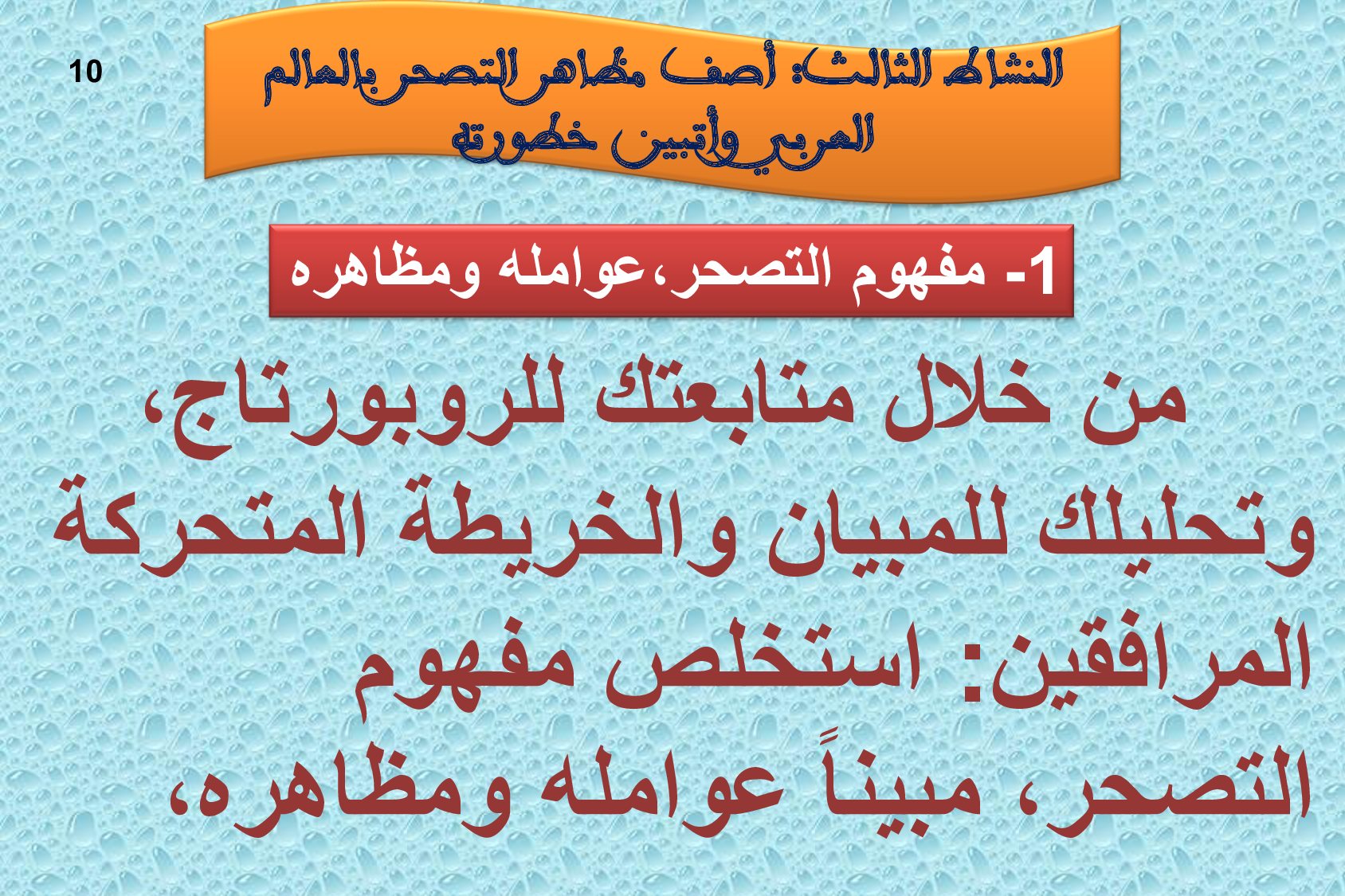 10

النشاط الثالث: أصف مظاهر التصحر بالعالم العربي وأتبين خطورته

1- مفهوم التصحر،عوامله ومظاهره

من خلال متابعتك للروبورتاج، وتحليلك للمبيان والخريطة المتحركة المرافقين: استخلص مفهوم التصحر، مبيناً عوامله ومظاهره،